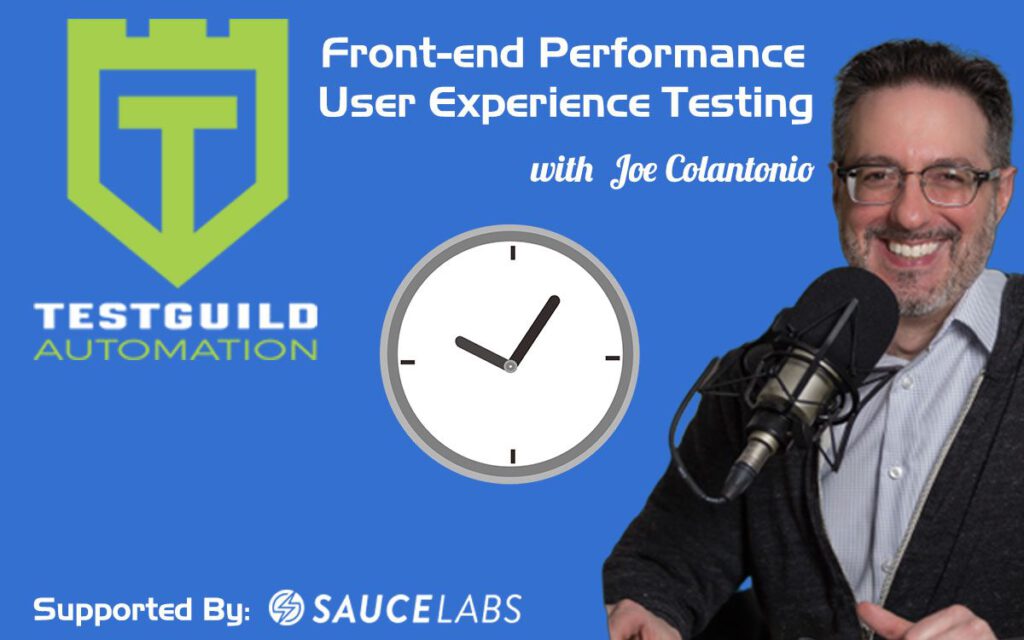 T

TESTGUILD
AUTOMATION

Front-end Performance
User Experience Testing

with Joe Colantonio

Supported By: SAUCELABS